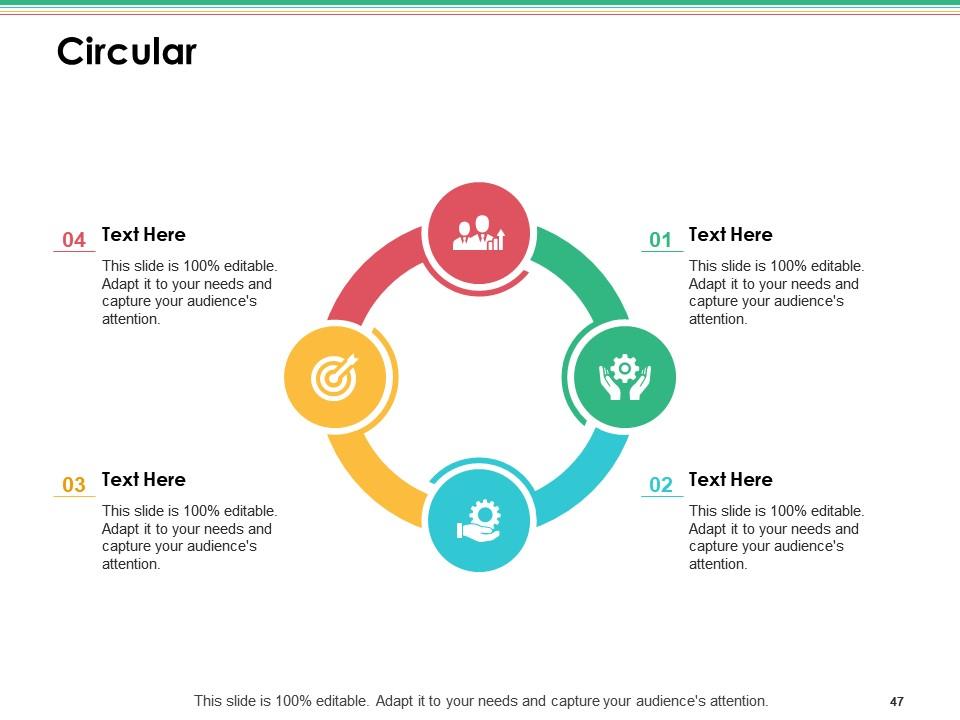 Circular

04
Text Here
This slide is 100% editable. Adapt it to your needs and capture your audience's attention.

03
Text Here
This slide is 100% editable. Adapt it to your needs and capture your audience's attention.

01
Text Here
This slide is 100% editable. Adapt it to your needs and capture your audience's attention.

02
Text Here
This slide is 100% editable. Adapt it to your needs and capture your audience's attention.

This slide is 100% editable. Adapt it to your needs and capture your audience's attention.

47